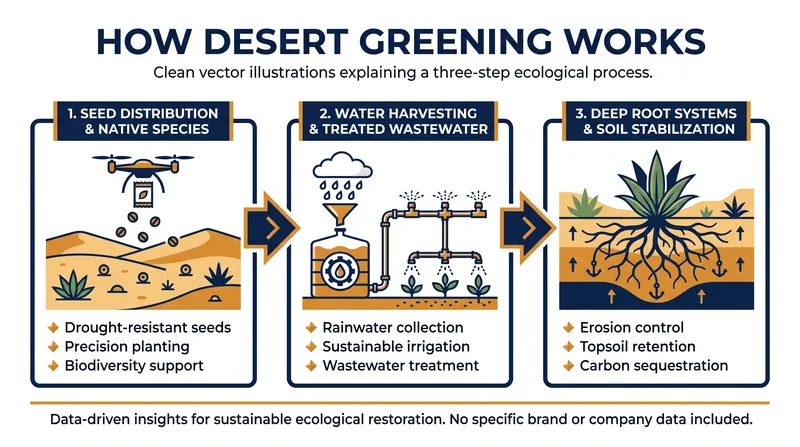 HOW DESERT GREENING WORKS

Clean vector illustrations explaining a three-step ecological process.

1. SEED DISTRIBUTION & NATIVE SPECIES

Drought-resistant seeds
Precision planting
Biodiversity support

2. WATER HARVESTING & TREATED WASTEWATER

Rainwater collection
Sustainable irrigation
Wastewater treatment

3. DEEP ROOT SYSTEMS & SOIL STABILIZATION

Erosion control
Topsoil retention
Carbon sequestration

Data-driven insights for sustainable ecological restoration. No specific brand or company data included.